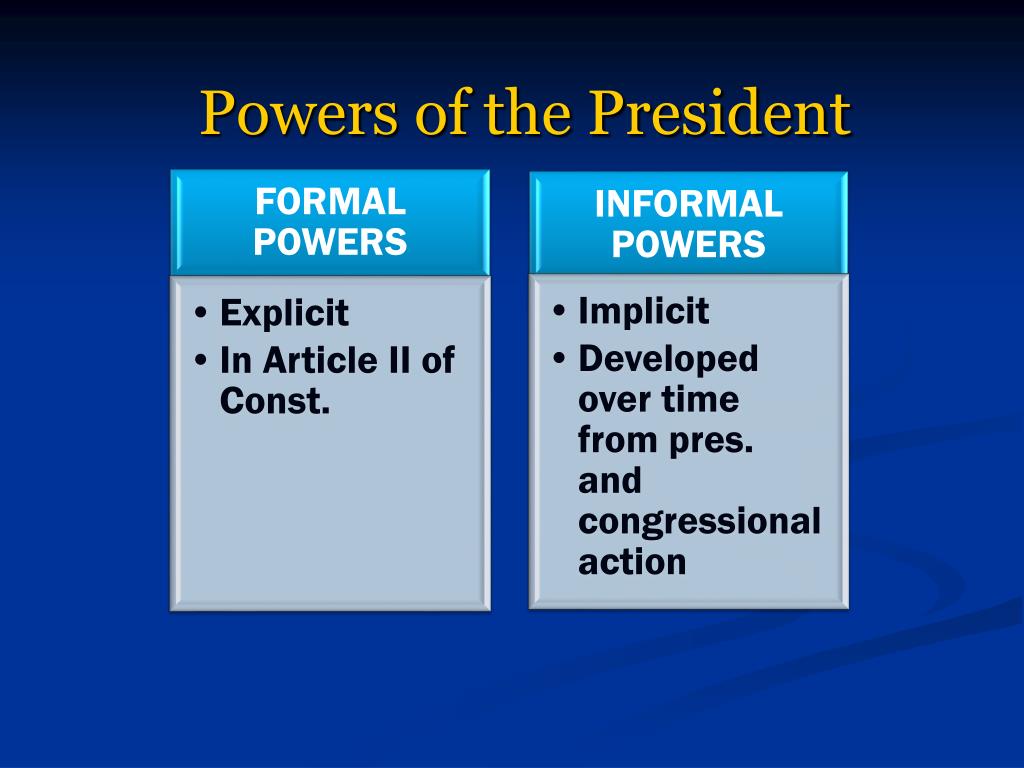 Powers of the President

FORMAL POWERS

• Explicit
• In Article II of Const.

INFORMAL POWERS

• Implicit
• Developed over time from pres. and congressional action